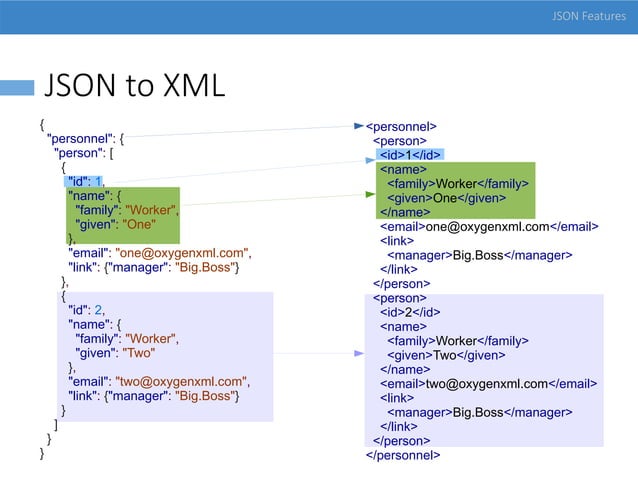 JSON Features

JSON to XML

{
"personnel": {
"person": [
{
"id": 1,
"name": {
"family": "Worker",
"given": "One"
},
"email": "one@oxygenxml.com",
"link": {"manager": "Big.Boss"}
},
{
"id": 2,
"name": {
"family": "Worker",
"given": "Two"
},
"email": "two@oxygenxml.com",
"link": {"manager": "Big.Boss"}
}
]
}
}

<personnel>
<person>
<id>1</id>
<name>
<family>Worker</family>
<given>One</given>
</name>
<email>one@oxygenxml.com</email>
<link>
<manager>Big.Boss</manager>
</link>
</person>
<person>
<id>2</id>
<name>
<family>Worker</family>
<given>Two</given>
</name>
<email>two@oxygenxml.com</email>
<link>
<manager>Big.Boss</manager>
</link>
</person>
</personnel>